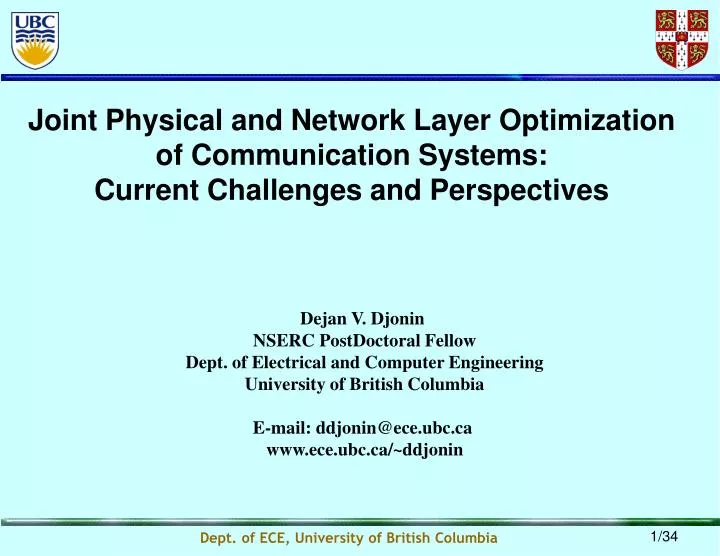 UBC

Joint Physical and Network Layer Optimization of Communication Systems: Current Challenges and Perspectives

Dejan V. Djonin
NSERC PostDoctoral Fellow
Dept. of Electrical and Computer Engineering
University of British Columbia

E-mail: ddjonin@ece.ubc.ca
www.ece.ubc.ca/~ddjonin

Dept. of ECE, University of British Columbia

1/34